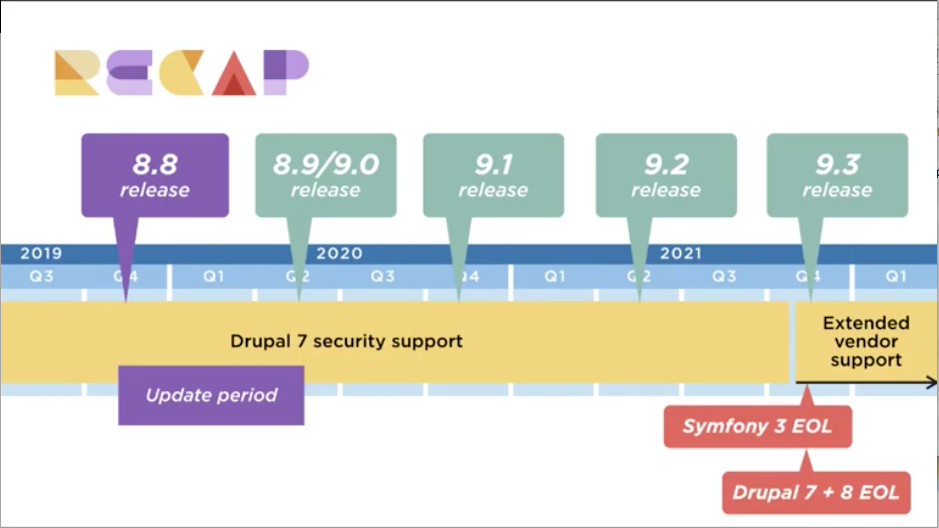 RECAP

8.8 release

8.9/9.0 release

9.1 release

9.2 release

9.3 release

2019

2020

2021

Q3

Q4

Q1

Q2

Q3

Q4

Q1

Q2

Q3

Q4

Q1

Drupal 7 security support

Extended vendor support

Update period

Symfony 3 EOL

Drupal 7 + 8 EOL